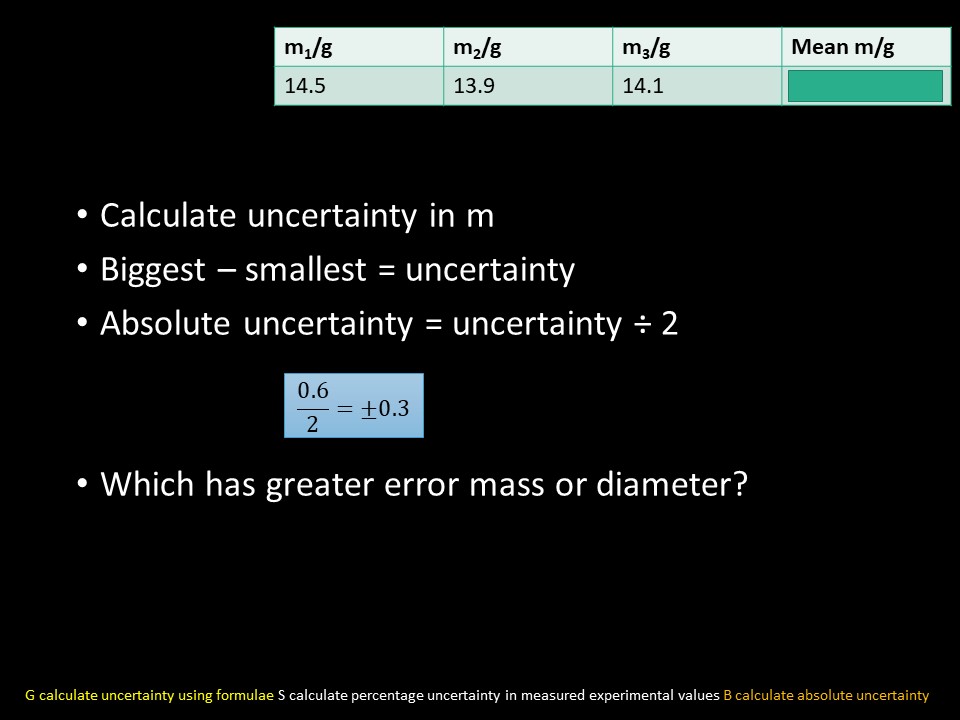 | $m_1$/g | $m_2$/g | $m_3$/g | Mean m/g |
|---|---|---|---|
| 14.5 | 13.9 | 14.1 | |

• Calculate uncertainty in m
• Biggest – smallest = uncertainty
• Absolute uncertainty = uncertainty ÷ 2

$\frac{0.6}{2} = \pm 0.3$

• Which has greater error mass or diameter?

G calculate uncertainty using formulae S calculate percentage uncertainty in measured experimental values B calculate absolute uncertainty